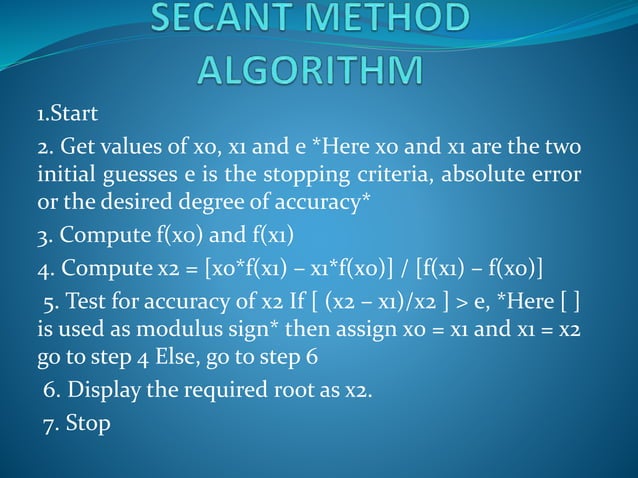 SECANT METHOD ALGORITHM

1.Start

2. Get values of x0, x1 and e *Here x0 and x1 are the two initial guesses e is the stopping criteria, absolute error or the desired degree of accuracy*

3. Compute f(x0) and f(x1)

4. Compute x2 = [x0*f(x1) – x1*f(x0)] / [f(x1) – f(x0)]

5. Test for accuracy of x2 If [ (x2 – x1)/x2 ] > e, *Here [ ] is used as modulus sign* then assign x0 = x1 and x1 = x2 go to step 4 Else, go to step 6

6. Display the required root as x2.

7. Stop